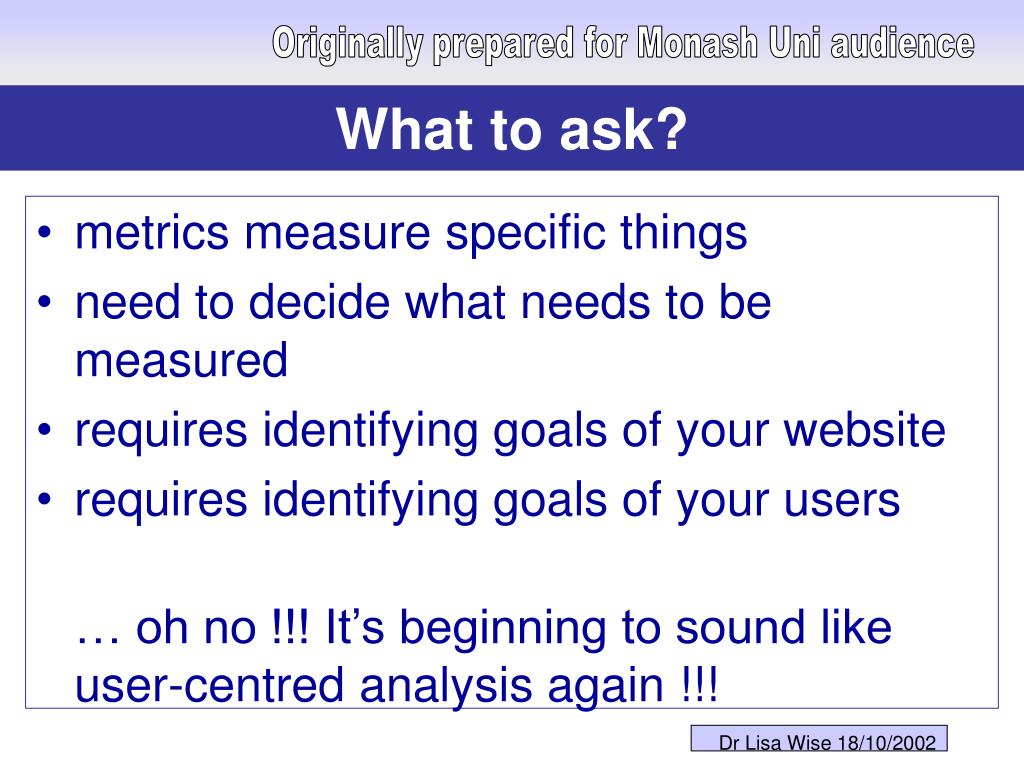 Originally prepared for Monash Uni audience

What to ask?

• metrics measure specific things
• need to decide what needs to be measured
• requires identifying goals of your website
• requires identifying goals of your users

… oh no !!! It’s beginning to sound like user-centred analysis again !!!

Dr Lisa Wise 18/10/2002